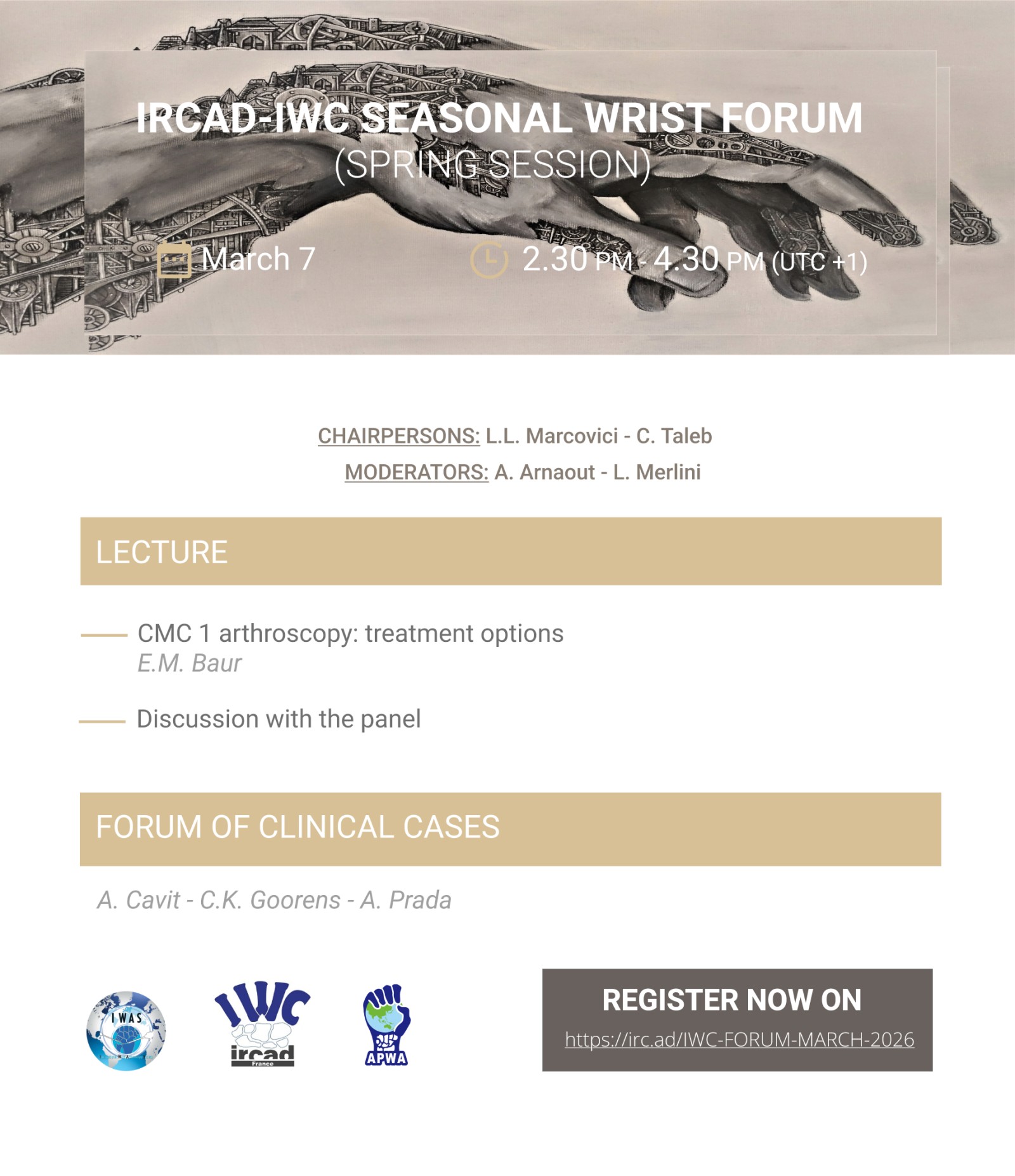 IRCAD-IWC SEASONAL WRIST FORUM
(SPRING SESSION)

March 7

2.30 PM - 4.30 PM (UTC +1)

CHAIRPERSONS: L.L. Marcovici - C. Taleb

MODERATORS: A. Arnaout - L. Merlini

LECTURE

CMC 1 arthroscopy: treatment options
E.M. Baur

Discussion with the panel

FORUM OF CLINICAL CASES

A. Cavit - C.K. Goorens - A. Prada

IWAS

IWC

ircad
France

APWA

REGISTER NOW ON
https://irc.ad/IWC-FORUM-MARCH-2026